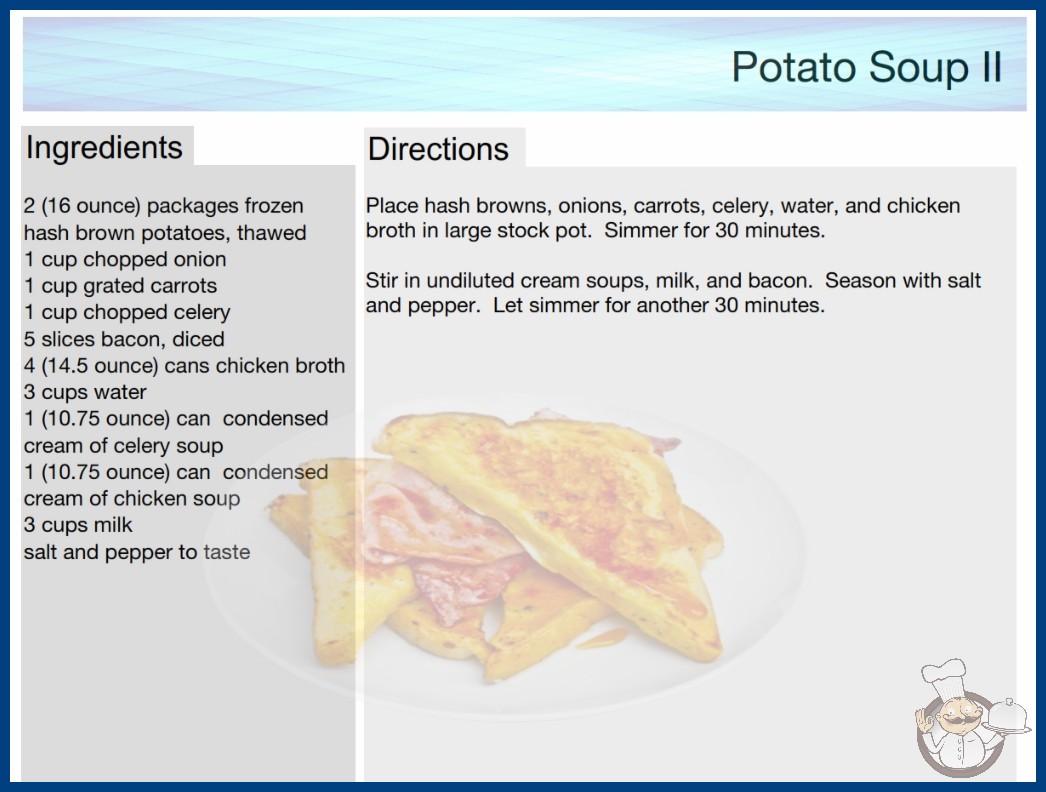 Potato Soup II

Ingredients

2 (16 ounce) packages frozen hash brown potatoes, thawed
1 cup chopped onion
1 cup grated carrots
1 cup chopped celery
5 slices bacon, diced
4 (14.5 ounce) cans chicken broth
3 cups water
1 (10.75 ounce) can condensed cream of celery soup
1 (10.75 ounce) can condensed cream of chicken soup
3 cups milk
salt and pepper to taste

Directions

Place hash browns, onions, carrots, celery, water, and chicken broth in large stock pot. Simmer for 30 minutes.

Stir in undiluted cream soups, milk, and bacon. Season with salt and pepper. Let simmer for another 30 minutes.